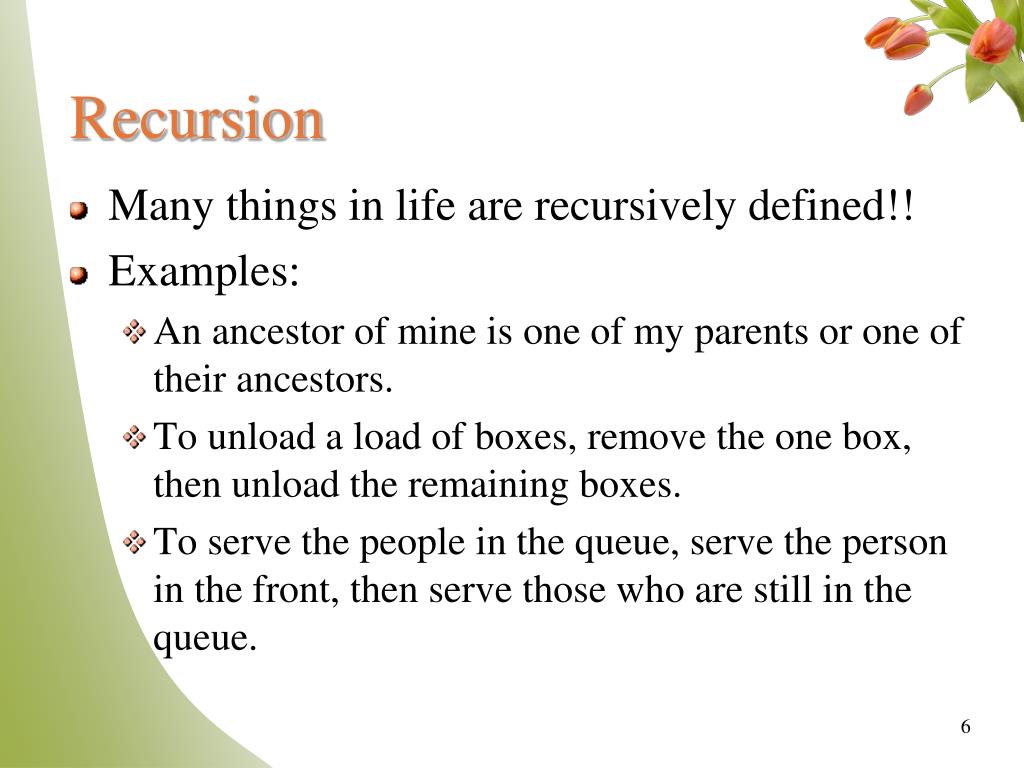 Recursion

Many things in life are recursively defined!!

Examples:

An ancestor of mine is one of my parents or one of their ancestors.

To unload a load of boxes, remove the one box, then unload the remaining boxes.

To serve the people in the queue, serve the person in the front, then serve those who are still in the queue.

6